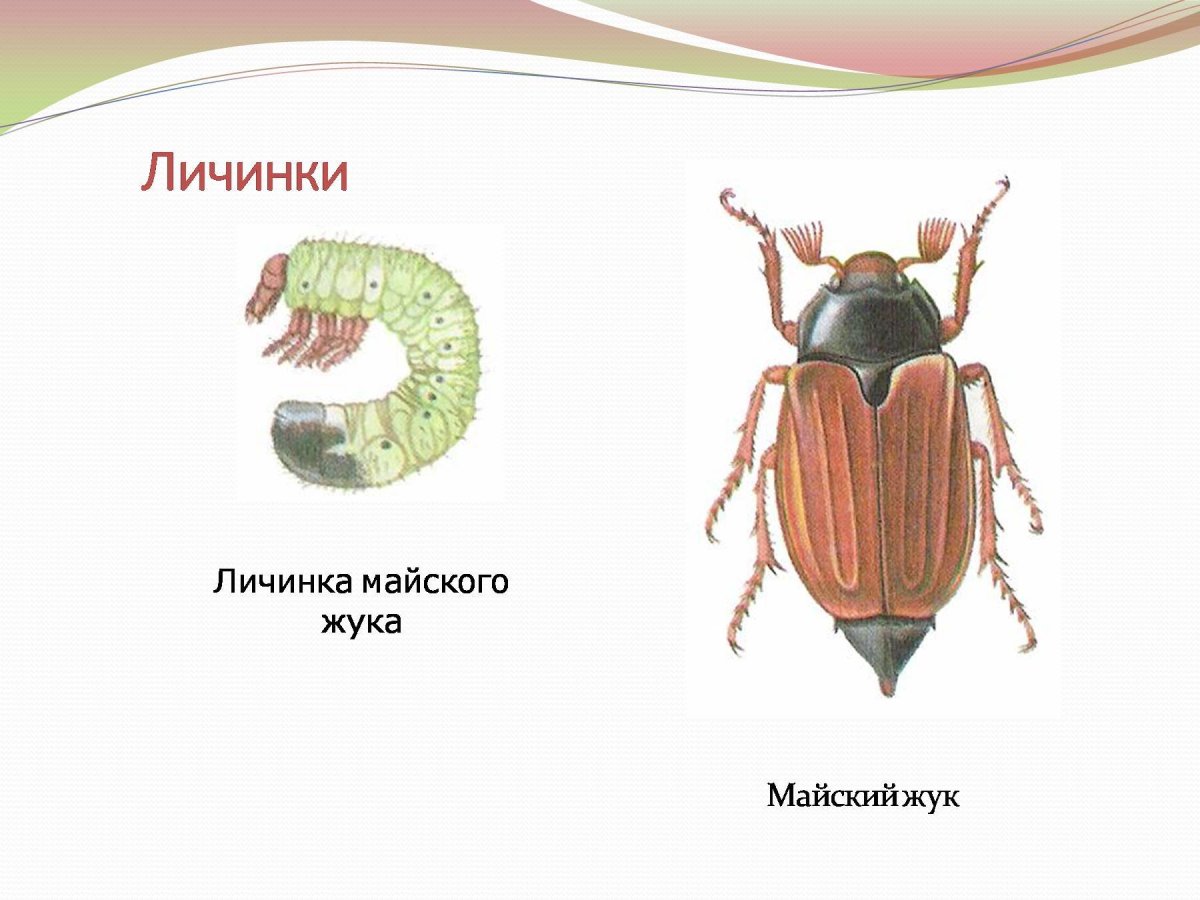 Личинки

Личинка майского жука

Майский жук